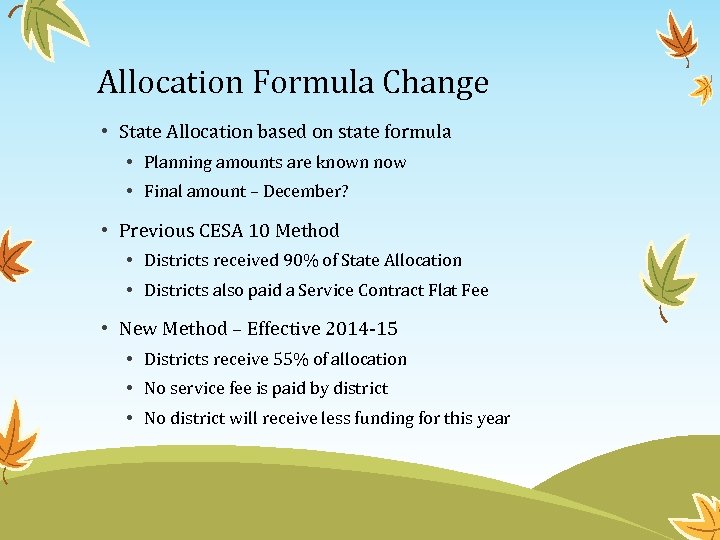 Allocation Formula Change

• State Allocation based on state formula
  • Planning amounts are known now
  • Final amount – December?

• Previous CESA 10 Method
  • Districts received 90% of State Allocation
  • Districts also paid a Service Contract Flat Fee

• New Method – Effective 2014-15
  • Districts receive 55% of allocation
  • No service fee is paid by district
  • No district will receive less funding for this year